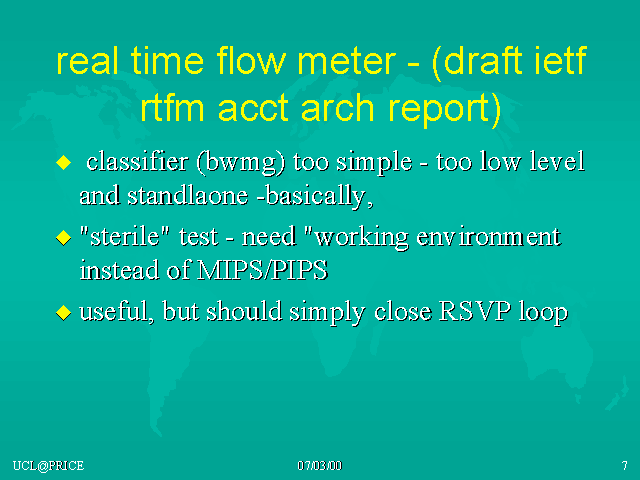 real time flow meter - (draft ietf rtfm acct arch report)

classifier (bwmg) too simple - too low level and standlaone -basically,

"sterile" test - need "working environment instead of MIPS/PIPS

useful, but should simply close RSVP loop

UCL@PRICE

07/03/00

7